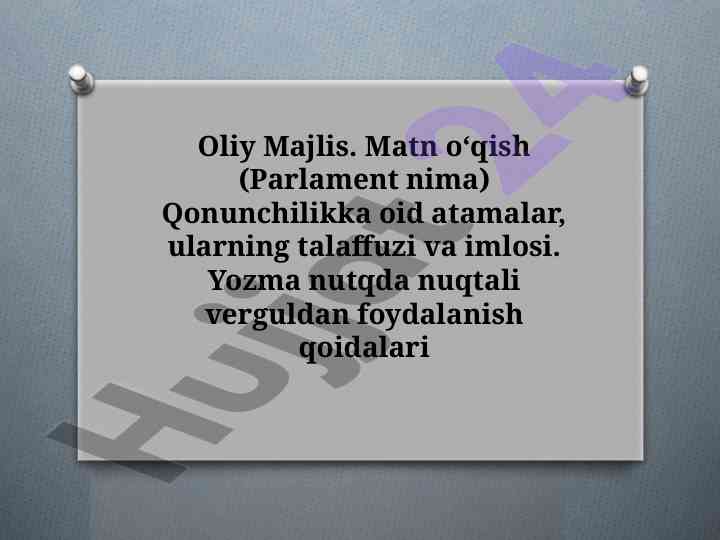 Oliy Majlis. Matn o‘qish (Parlament nima) Qonunchilikka oid atamalar, ularning talaffuzi va imlosi. Yozma nutqda nuqtali verguldan foydalanish qoidalari

Hujjat24